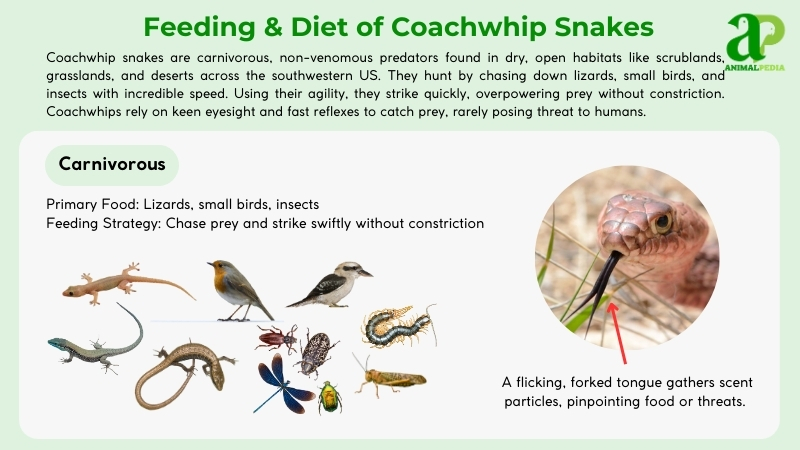 Feeding & Diet of Coachwhip Snakes

aP
ANIMALPEDIA

Coachwhip snakes are carnivorous, non-venomous predators found in dry, open habitats like scrublands, grasslands, and deserts across the southwestern US. They hunt by chasing down lizards, small birds, and insects with incredible speed. Using their agility, they strike quickly, overpowering prey without constriction. Coachwhips rely on keen eyesight and fast reflexes to catch prey, rarely posing threat to humans.

Carnivorous

Primary Food: Lizards, small birds, insects
Feeding Strategy: Chase prey and strike swiftly without constriction

A flicking, forked tongue gathers scent particles, pinpointing food or threats.